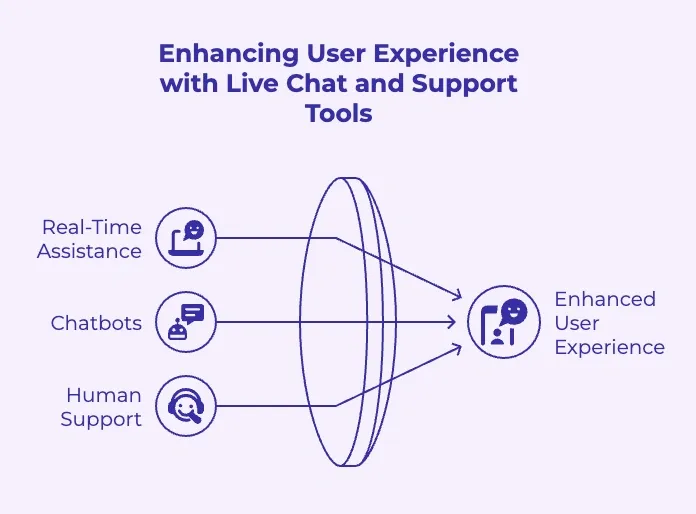 Enhancing User Experience with Live Chat and Support Tools

Real-Time Assistance

Chatbots

Human Support

Enhanced User Experience